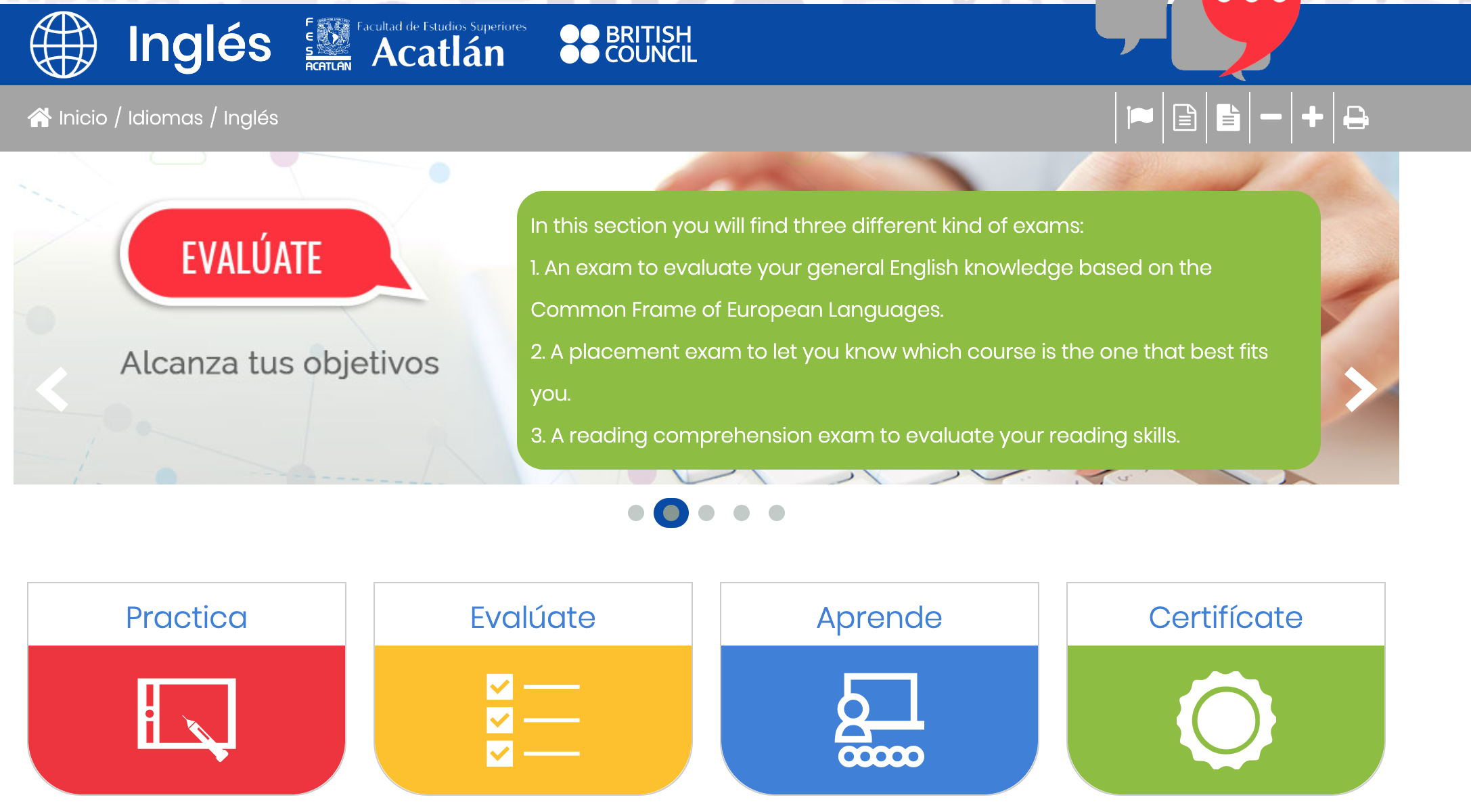 Inglés

FES ACATLAN Facultad de Estudios Superiores Acatlán

BRITISH COUNCIL

Inicio / Idiomas / Inglés

EVALÚATE

Alcanza tus objetivos

In this section you will find three different kind of exams:

1. An exam to evaluate your general English knowledge based on the Common Frame of European Languages.

2. A placement exam to let you know which course is the one that best fits you.

3. A reading comprehension exam to evaluate your reading skills.

Practica

Evalúate

Aprende

Certifícate